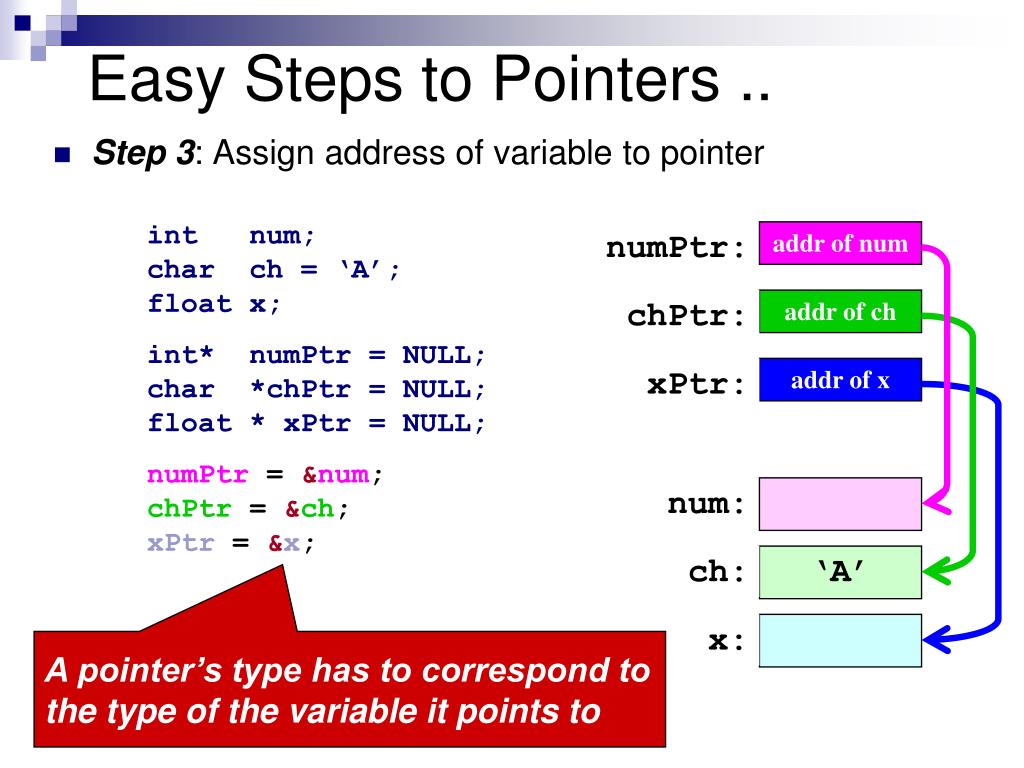 Easy Steps to Pointers ..

Step 3: Assign address of variable to pointer

int num;
char ch = ‘A’;
float x;

int* numPtr = NULL;
char *chPtr = NULL;
float * xPtr = NULL;

numPtr = &num;
chPtr = &ch;
xPtr = &x;

A pointer’s type has to correspond to the type of the variable it points to

numPtr: addr of num

chPtr: addr of ch

xPtr: addr of x

num:

ch: ‘A’

x: